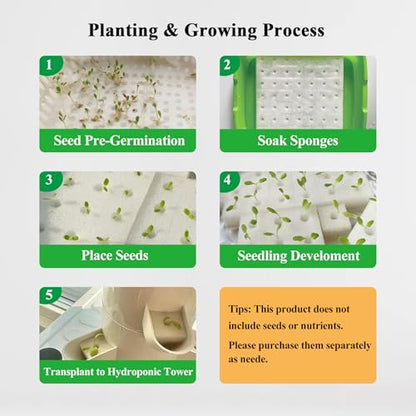 Planting & Growing Process

1
Seed Pre-Germination

2
Soak Sponges

3
Place Seeds

4
Seedling Develoment

5
Transplant to Hydroponic Tower

Tips: This product does not include seeds or nutrients.

Please purchase them separately as neede.